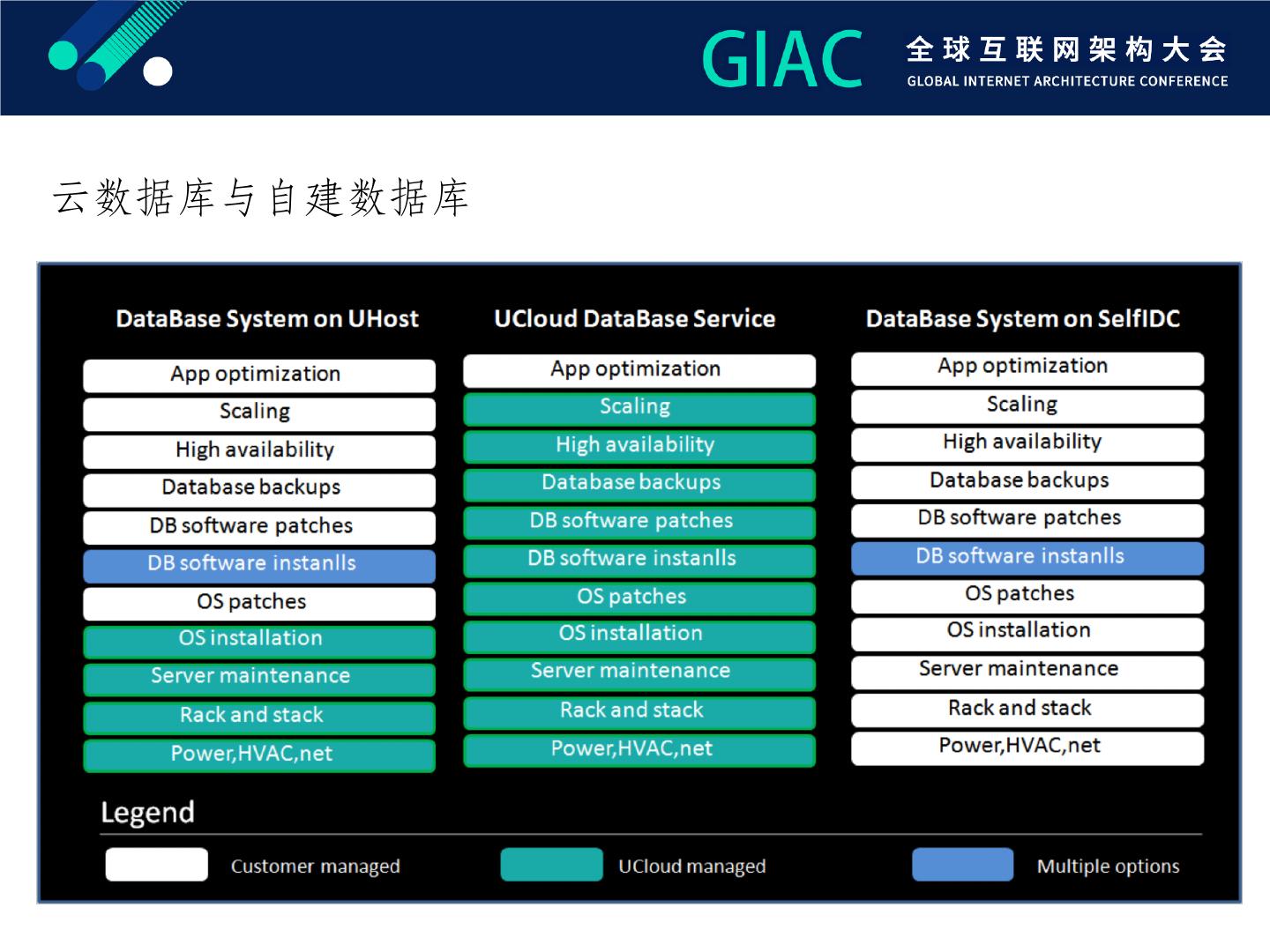 GIAC 全球互联网架构大会
GLOBAL INTERNET ARCHITECTURE CONFERENCE

云数据库与自建数据库

DataBase System on UHost
App optimization
Scaling
High availability
Database backups
DB software patches
DB software instanlls
OS patches
OS installation
Server maintenance
Rack and stack
Power,HVAC,net

UCloud DataBase Service
App optimization
Scaling
High availability
Database backups
DB software patches
DB software instanlls
OS patches
OS installation
Server maintenance
Rack and stack
Power,HVAC,net

DataBase System on SelfIDC
App optimization
Scaling
High availability
Database backups
DB software patches
DB software instanlls
OS patches
OS installation
Server maintenance
Rack and stack
Power,HVAC,net

Legend
Customer managed
UCloud managed
Multiple options